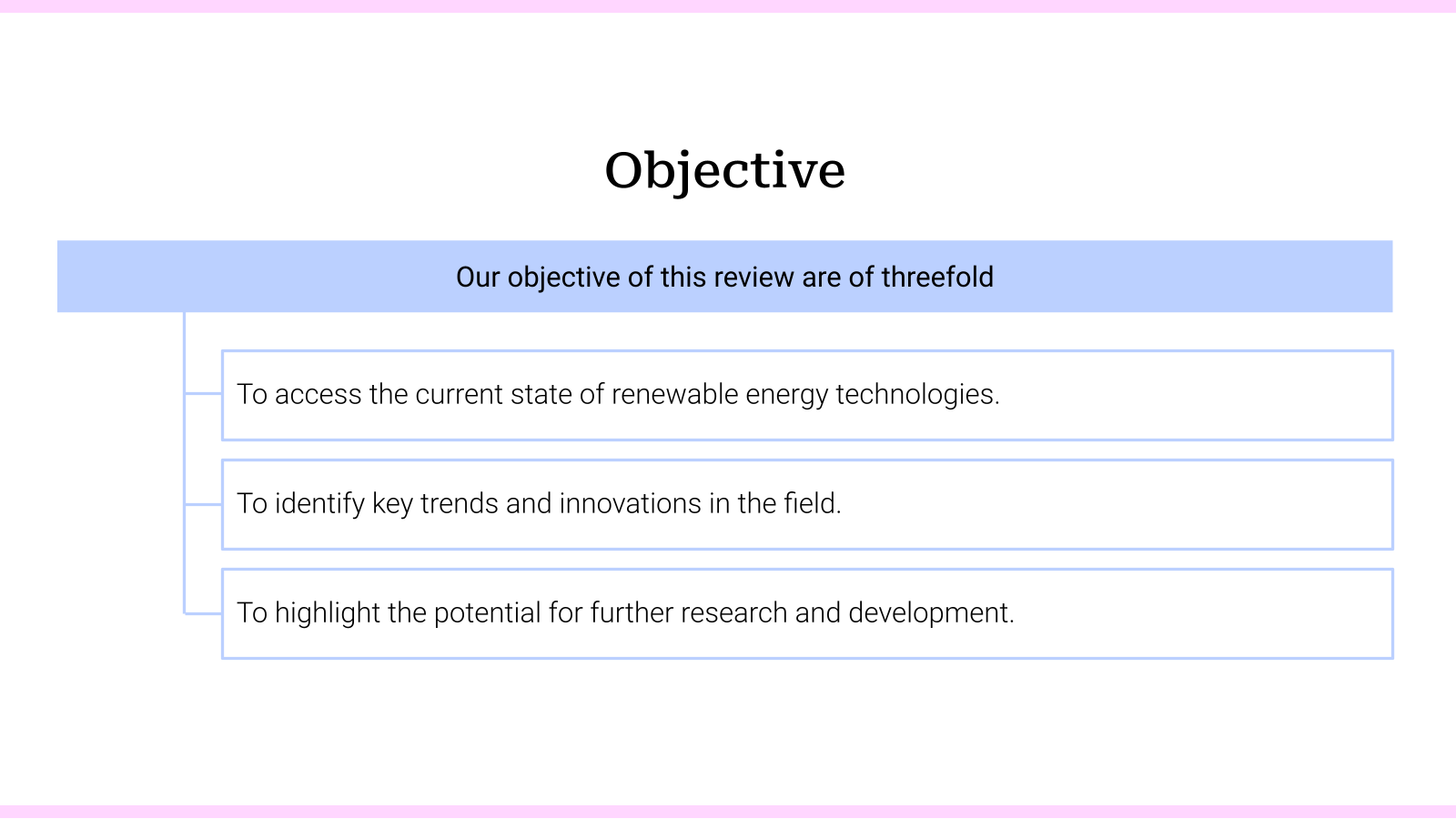 Objective

Our objective of this review are of threefold

To access the current state of renewable energy technologies.

To identify key trends and innovations in the field.

To highlight the potential for further research and development.